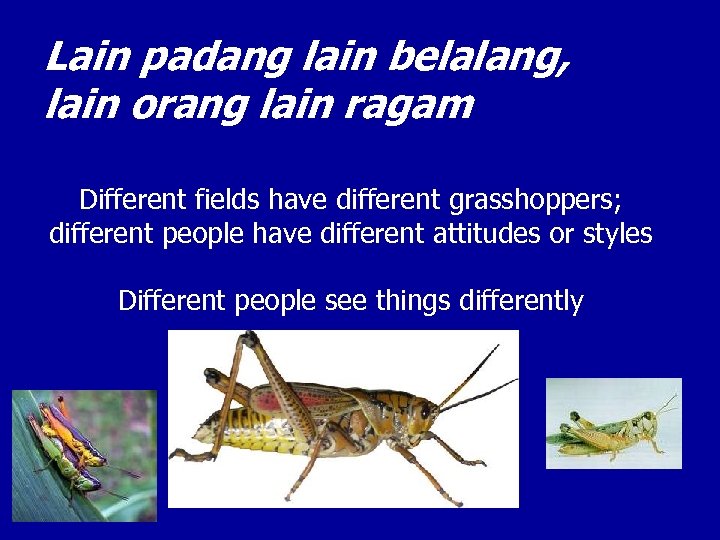 Lain padang lain belalang,
lain orang lain ragam

Different fields have different grasshoppers; different people have different attitudes or styles

Different people see things differently